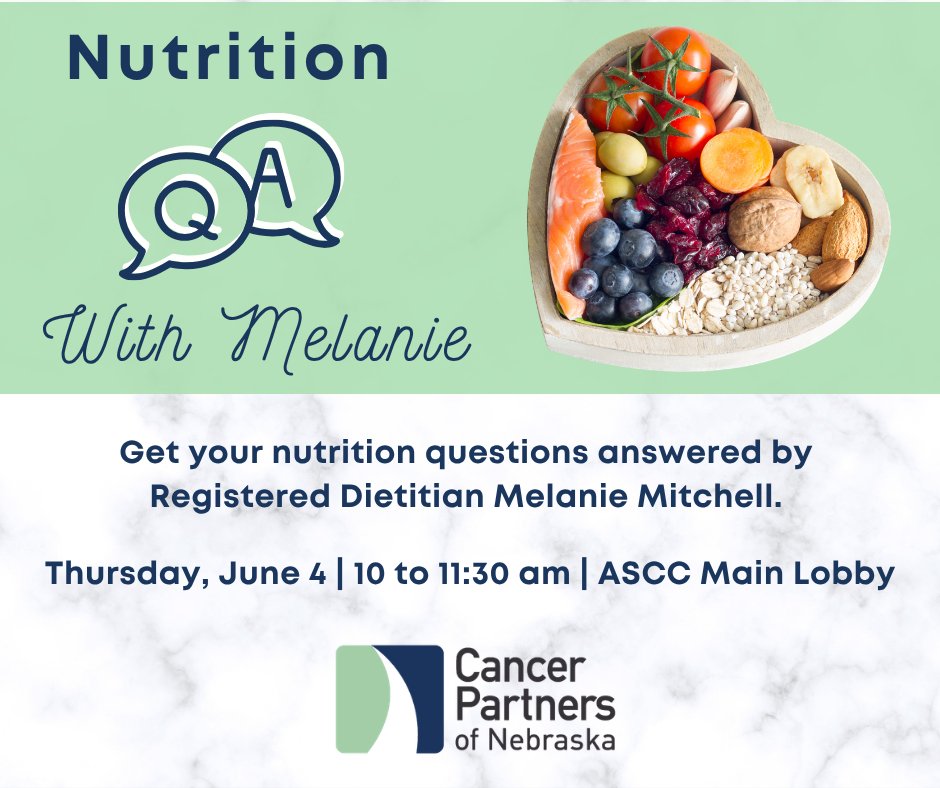 Nutrition

Q A

With Melanie

Get your nutrition questions answered by Registered Dietitian Melanie Mitchell.

Thursday, June 4 | 10 to 11:30 am | ASCC Main Lobby

Cancer Partners of Nebraska